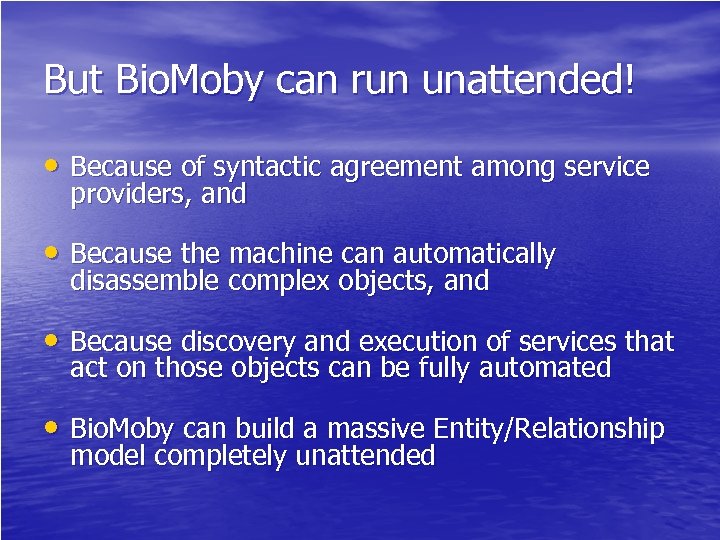 But BioMoby can run unattended!

• Because of syntactic agreement among service providers, and

• Because the machine can automatically disassemble complex objects, and

• Because discovery and execution of services that act on those objects can be fully automated

• BioMoby can build a massive Entity/Relationship model completely unattended